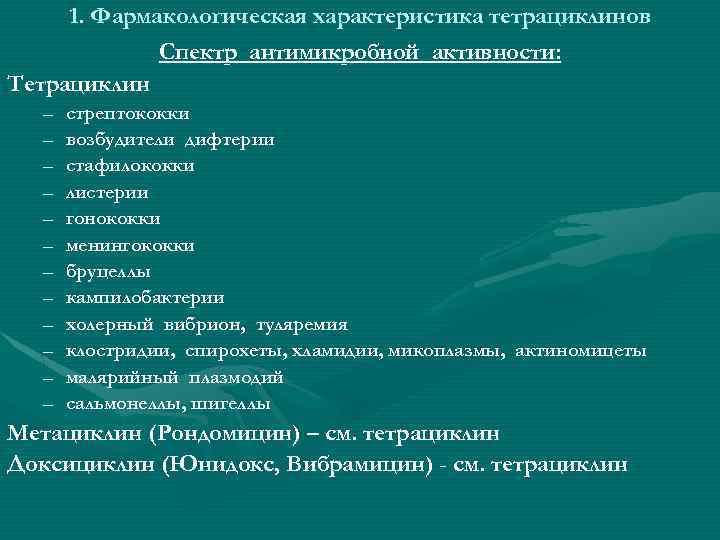 1. Фармакологическая характеристика тетрациклинов

Спектр антимикробной активности:

Тетрациклин

– стрептококки
– возбудители дифтерии
– стафилококки
– листерии
– гонококки
– менингококки
– бруцеллы
– кампилобактерии
– холерный вибрион, туляремия
– клостридии, спирохеты, хламидии, микоплазмы, актиномицеты
– малярийный плазмодий
– сальмонеллы, шигеллы

Метациклин (Рондомицин) – см. тетрациклин

Доксициклин (Юнидокс, Вибрамицин) - см. тетрациклин